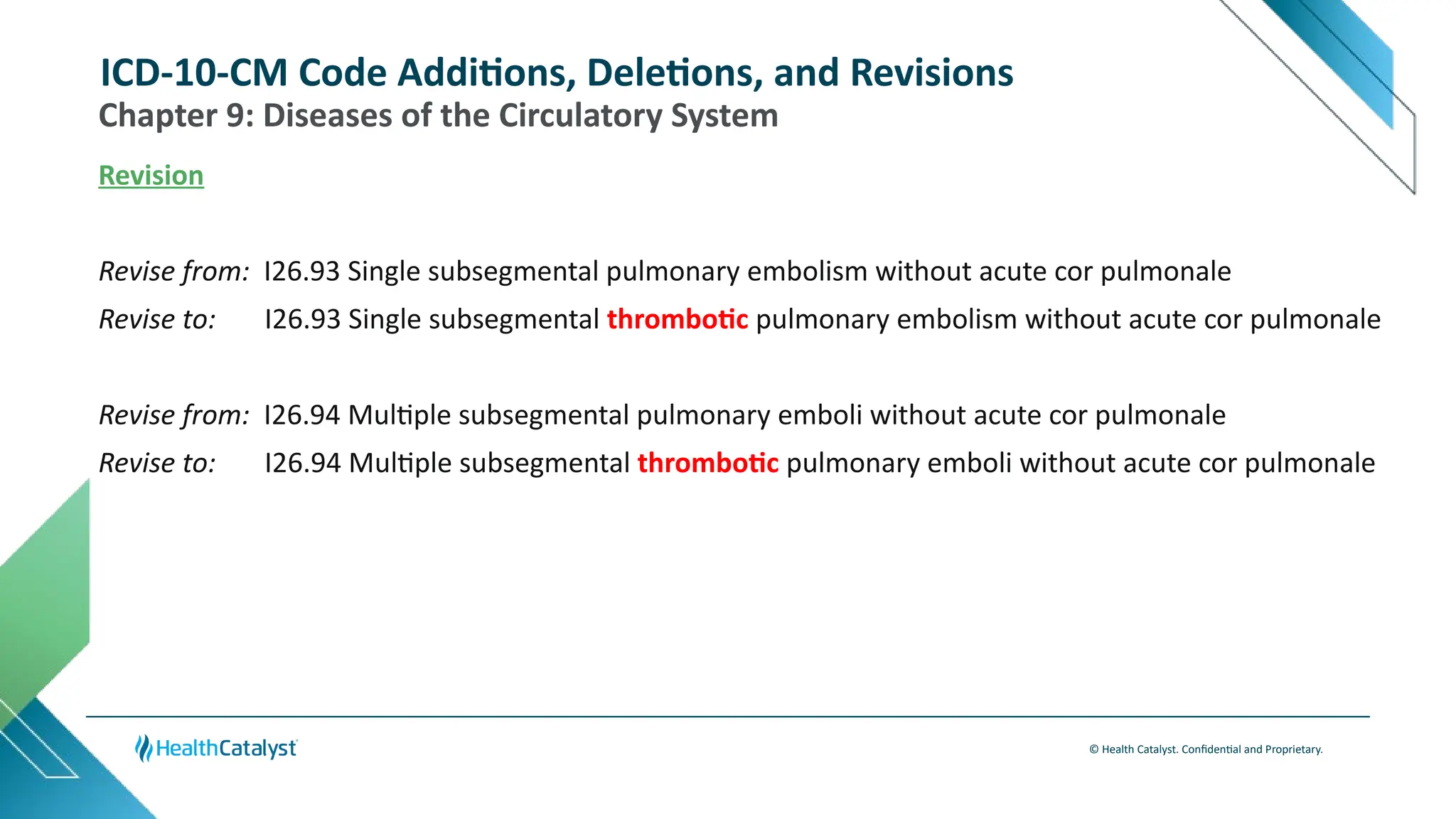 ICD-10-CM Code Additions, Deletions, and Revisions
Chapter 9: Diseases of the Circulatory System

Revision

Revise from: I26.93 Single subsegmental pulmonary embolism without acute cor pulmonale
Revise to: I26.93 Single subsegmental thrombotic pulmonary embolism without acute cor pulmonale

Revise from: I26.94 Multiple subsegmental pulmonary emboli without acute cor pulmonale
Revise to: I26.94 Multiple subsegmental thrombotic pulmonary emboli without acute cor pulmonale

HealthCatalyst

© Health Catalyst. Confidential and Proprietary.